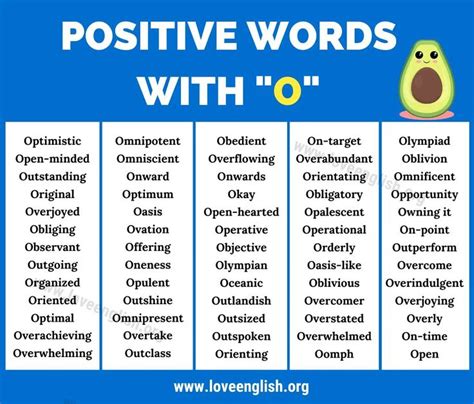 POSITIVE WORDS WITH "O"

Optimistic
Open-minded
Outstanding
Original
Overjoyed
Obliging
Observant
Outgoing
Organized
Oriented
Optimal
Overachieving
Overwhelming

Omnipotent
Omniscient
Onward
Optimum
Oasis
Ovation
Offering
Oneness
Opulent
Outshine
Omnipresent
Overtake
Outclass

Obedient
Overflowing
Onwards
Okay
Open-hearted
Operative
Objective
Olympian
Oceanic
Outlandish
Outsized
Outspoken
Orienting

On-target
Overabundant
Orientating
Obligatory
Opalescent
Operational
Orderly
Oasis-like
Oblivious
Overcomer
Overstated
Overwhelmed
Oomph

Olympiad
Oblivion
Omnificent
Opportunity
Owning it
On-point
Outperform
Overcome
Overindulgent
Overjoying
Overly
On-time
Open

www.loveenglish.org

www.loveenglish.org

www.loveenglish.org